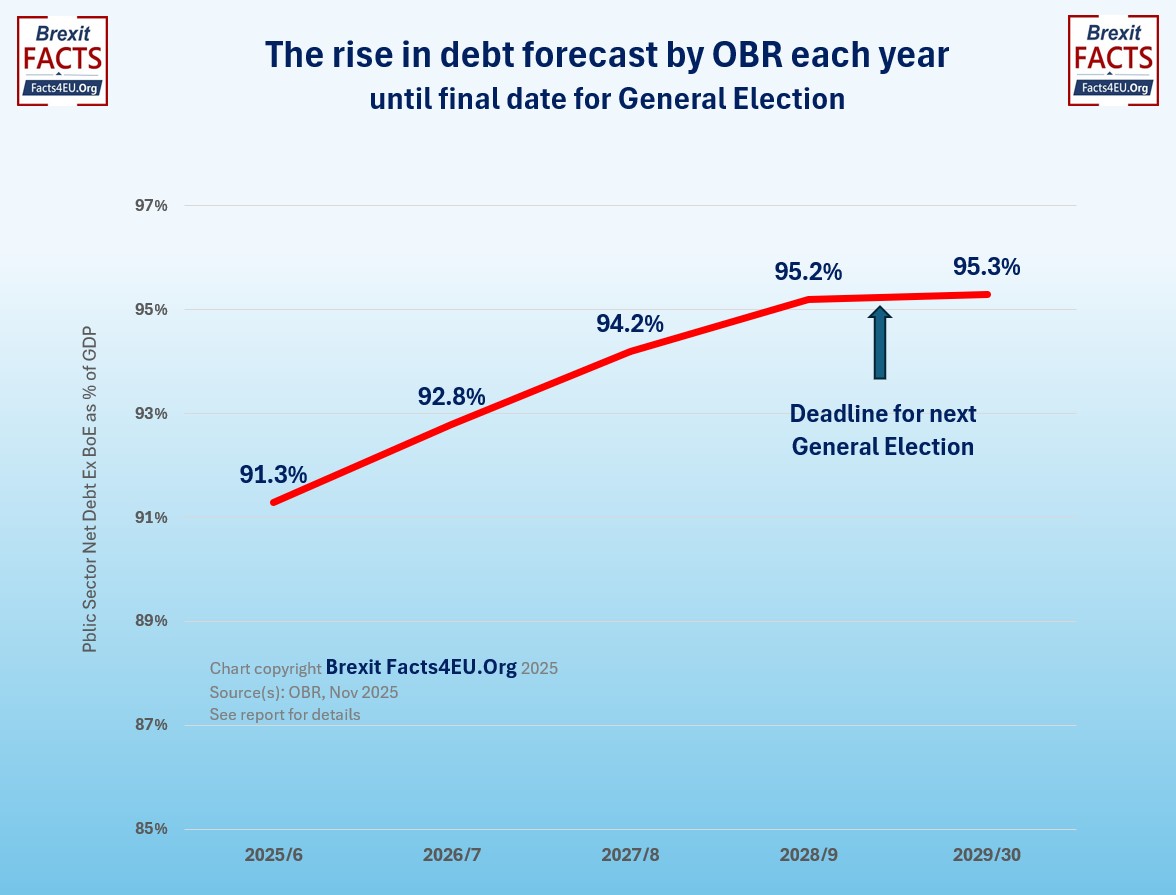 Brexit FACTS Facts4EU.Org

The rise in debt forecast by OBR each year
until final date for General Election

Brexit FACTS Facts4EU.Org

Pblic Sector Net Debt Ex BoE as % of GDP

97%
95%
93%
91%
89%
87%
85%

91.3%
92.8%
94.2%
95.2%
95.3%

Deadline for next General Election

Chart copyright Brexit Facts4EU.Org 2025
Source(s): OBR, Nov 2025
See report for details

2025/6
2026/7
2027/8
2028/9
2029/30